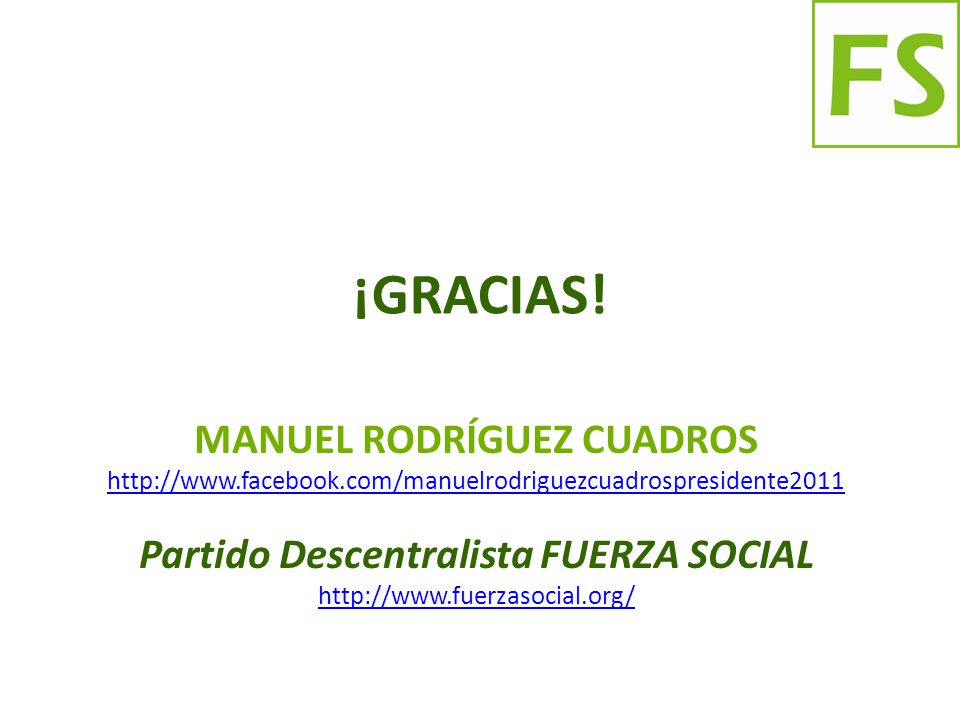 FS

¡GRACIAS!

MANUEL RODRÍGUEZ CUADROS
http://www.facebook.com/manuelrodriguezcuadrospresidente2011

Partido Descentralista FUERZA SOCIAL
http://www.fuerzasocial.org/